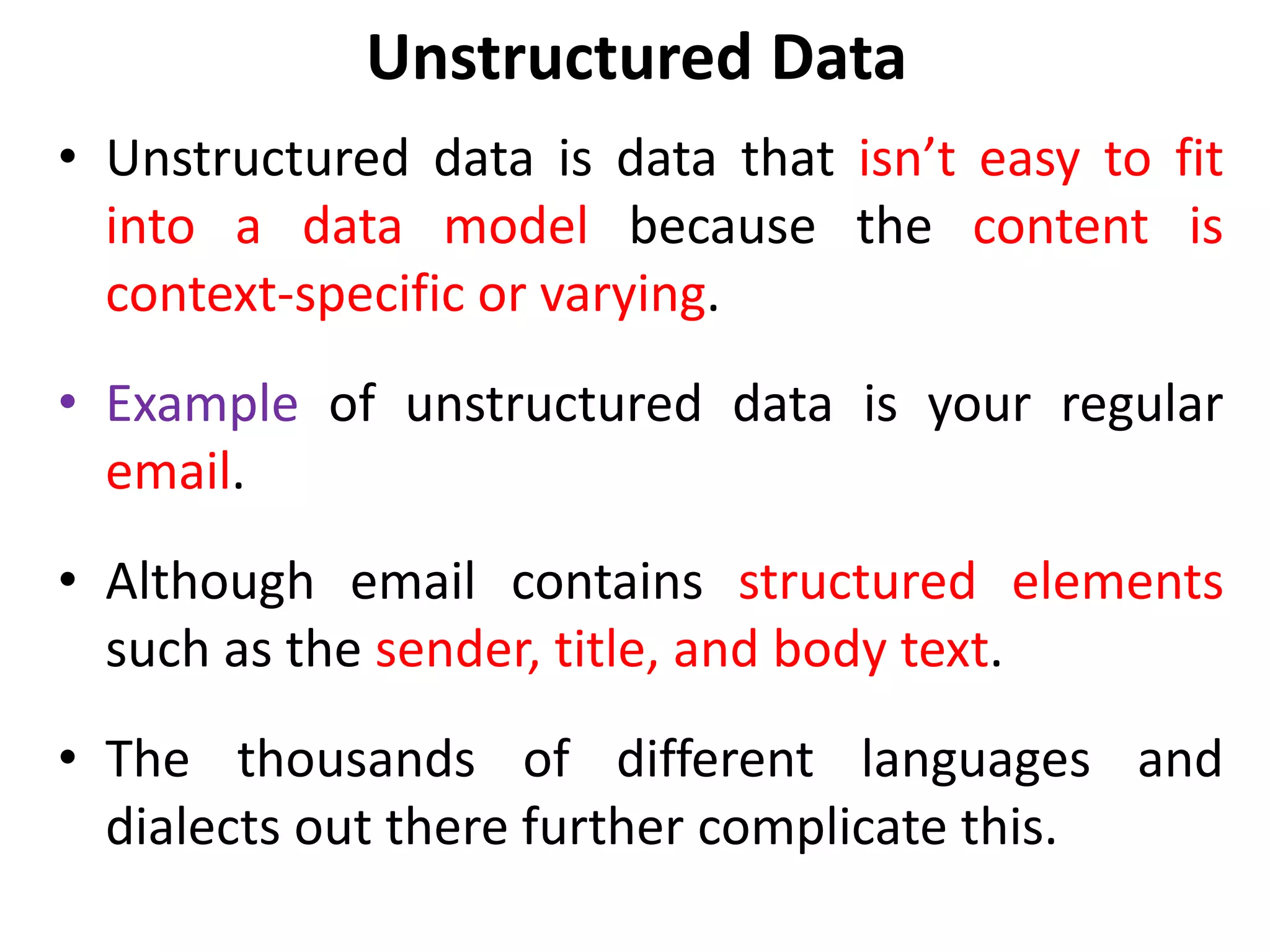 Unstructured Data

• Unstructured data is data that isn’t easy to fit into a data model because the content is context-specific or varying.

• Example of unstructured data is your regular email.

• Although email contains structured elements such as the sender, title, and body text.

• The thousands of different languages and dialects out there further complicate this.